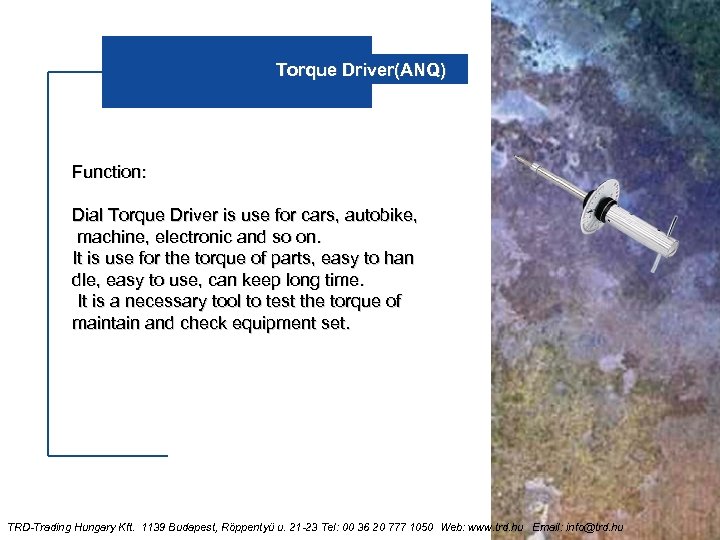 Torque Driver(ANQ)

Function:

Dial Torque Driver is use for cars, autobike, machine, electronic and so on.
It is use for the torque of parts, easy to han dle, easy to use, can keep long time.
It is a necessary tool to test the torque of maintain and check equipment set.

TRD-Trading Hungary Kft. 1139 Budapest, Röppentyü u. 21-23 Tel: 00 36 20 777 1050 Web: www.trd.hu Email: info@trd.hu